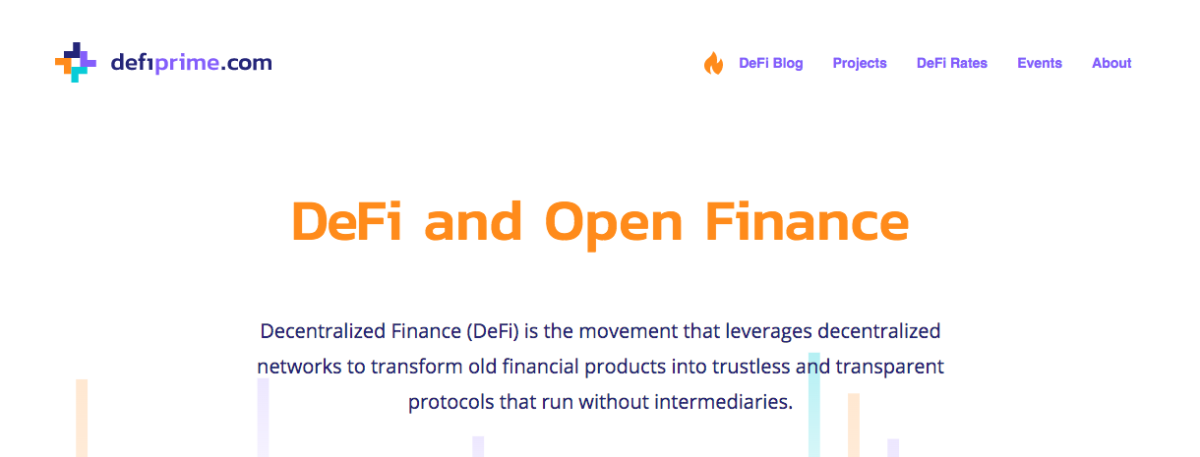 defiprime.com

DeFi Blog Projects DeFi Rates Events About

DeFi and Open Finance

Decentralized Finance (DeFi) is the movement that leverages decentralized networks to transform old financial products into trustless and transparent protocols that run without intermediaries.